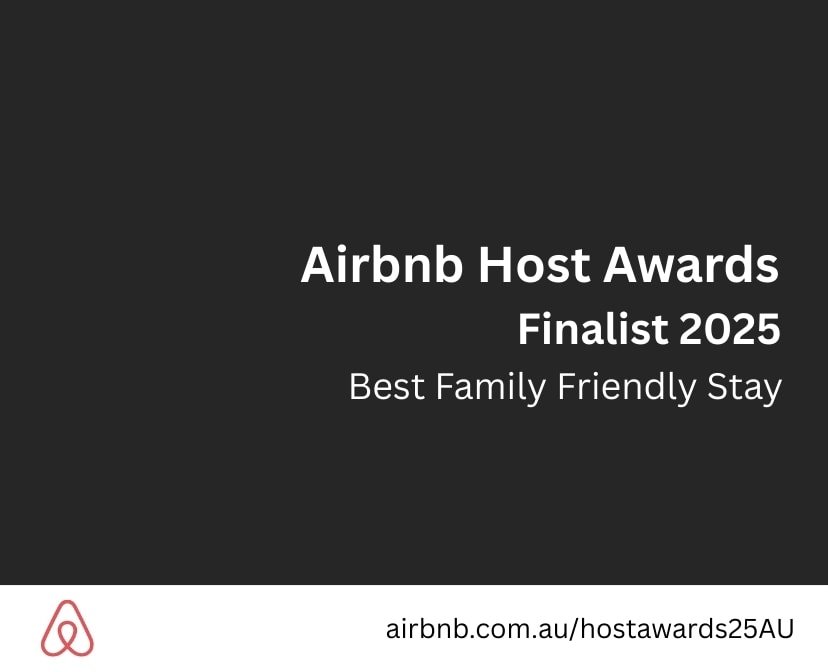 Airbnb Host Awards
Finalist 2025
Best Family Friendly Stay

airbnb.com.au/hostawards25AU